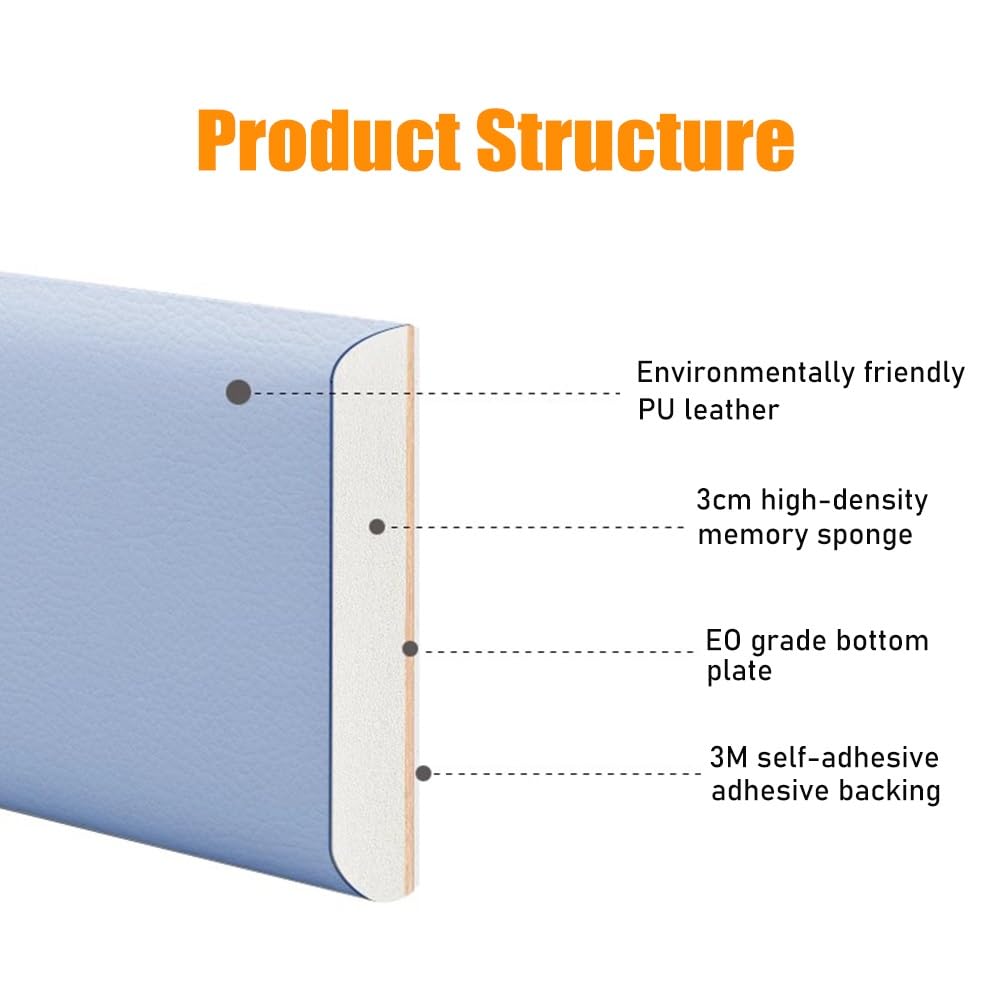 Product Structure

Environmentally friendly PU leather

3cm high-density memory sponge

EO grade bottom plate

3M self-adhesive adhesive backing